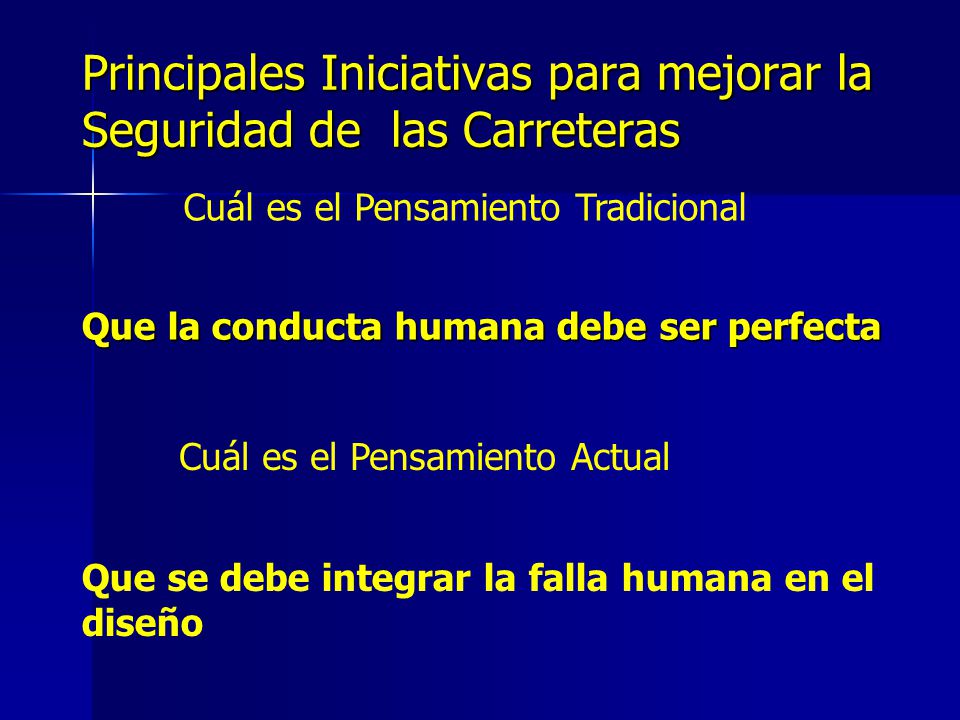 Principales Iniciativas para mejorar la Seguridad de las Carreteras

Cuál es el Pensamiento Tradicional

Que la conducta humana debe ser perfecta

Cuál es el Pensamiento Actual

Que se debe integrar la falla humana en el diseño